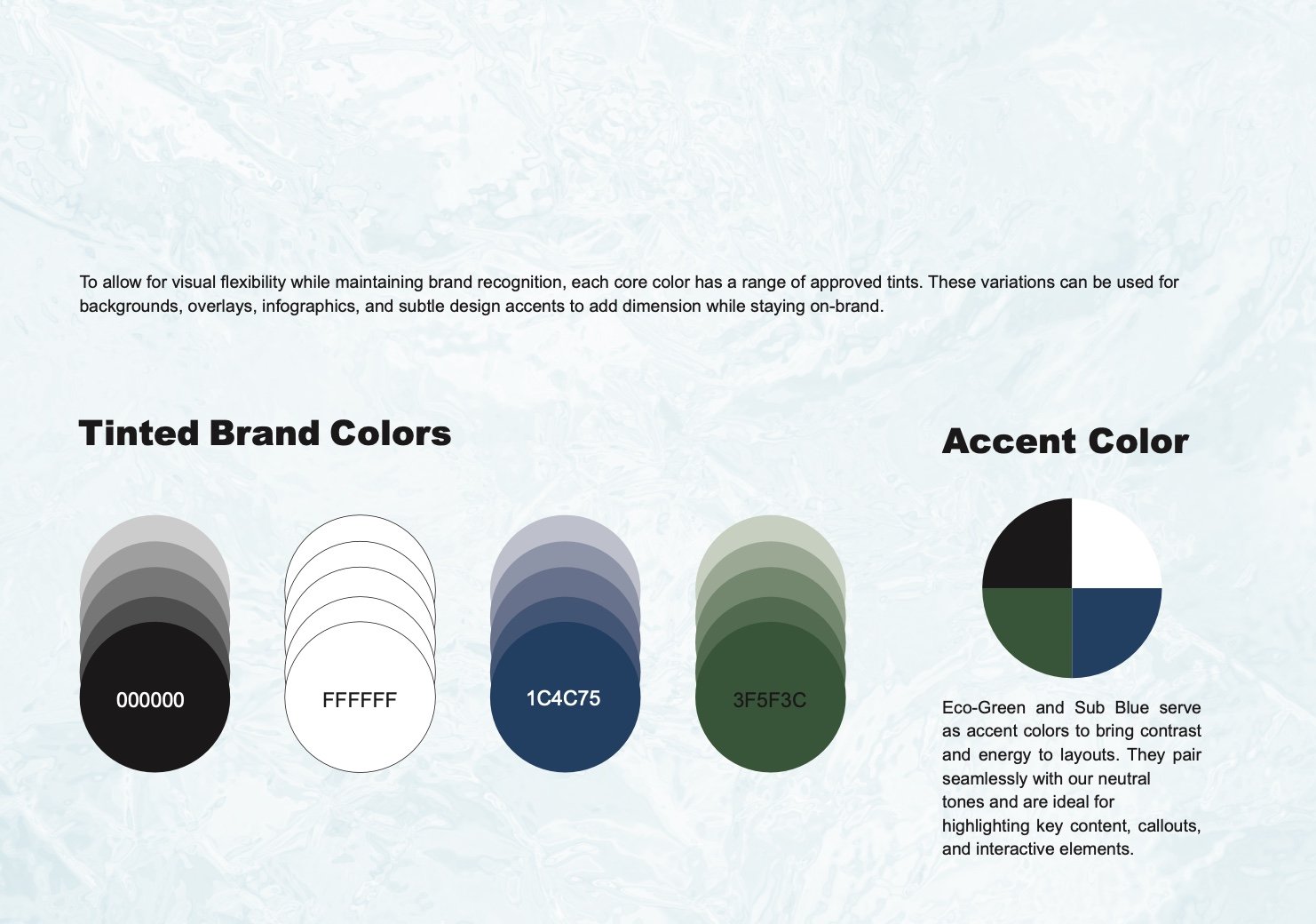 To allow for visual flexibility while maintaining brand recognition, each core color has a range of approved tints. These variations can be used for backgrounds, overlays, infographics, and subtle design accents to add dimension while staying on-brand.

Tinted Brand Colors

000000

FFFFFF

1C4C75

3F5F3C

Accent Color

Eco-Green and Sub Blue serve as accent colors to bring contrast and energy to layouts. They pair seamlessly with our neutral tones and are ideal for highlighting key content, callouts, and interactive elements.